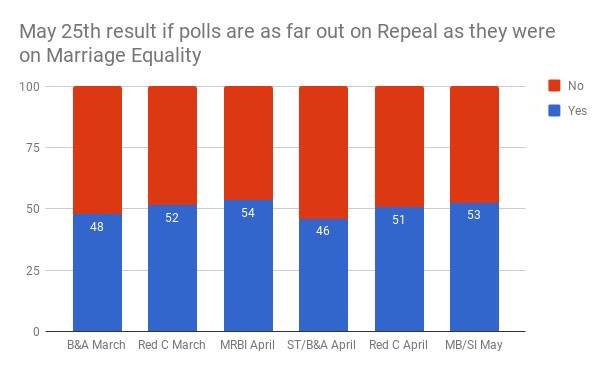 May 25th result if polls are as far out on Repeal as they were on Marriage Equality

No
Yes

100
75
50
25
0

48
52
54
46
51
53

B&A March
Red C March
MRBI April
ST/B&A April
Red C April
MB/SI May